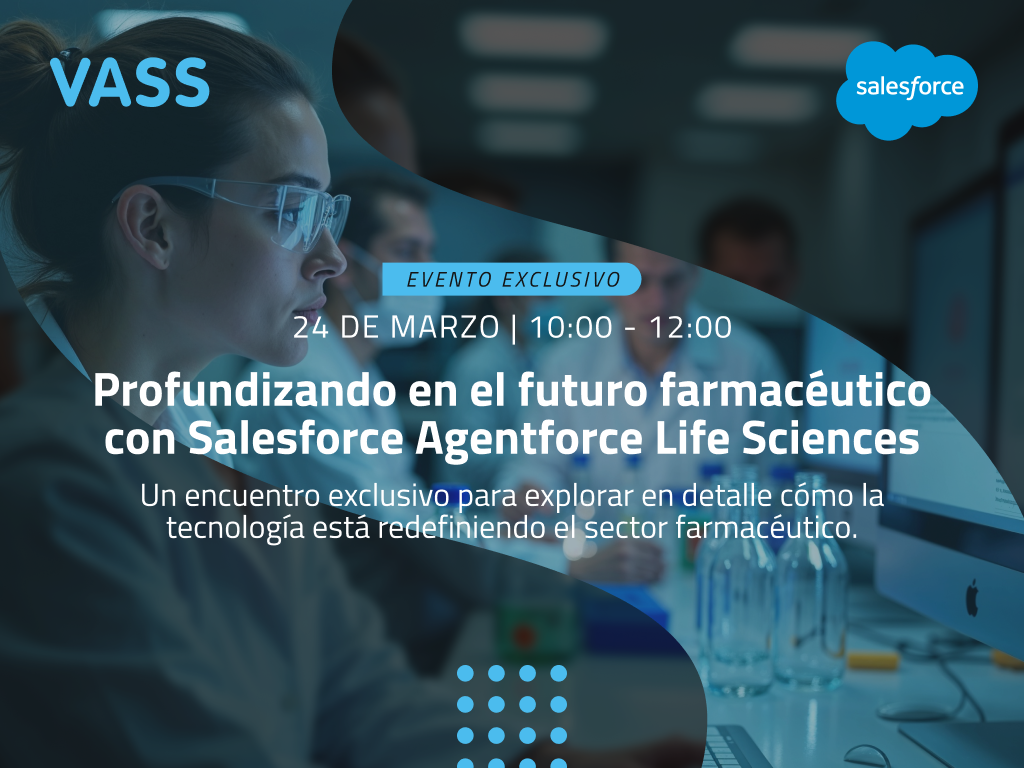 VASS

salesforce

EVENTO EXCLUSIVO

24 DE MARZO | 10:00 - 12:00

Profundizando en el futuro farmacéutico con Salesforce Agentforce Life Sciences

Un encuentro exclusivo para explorar en detalle cómo la tecnología está redefiniendo el sector farmacéutico.